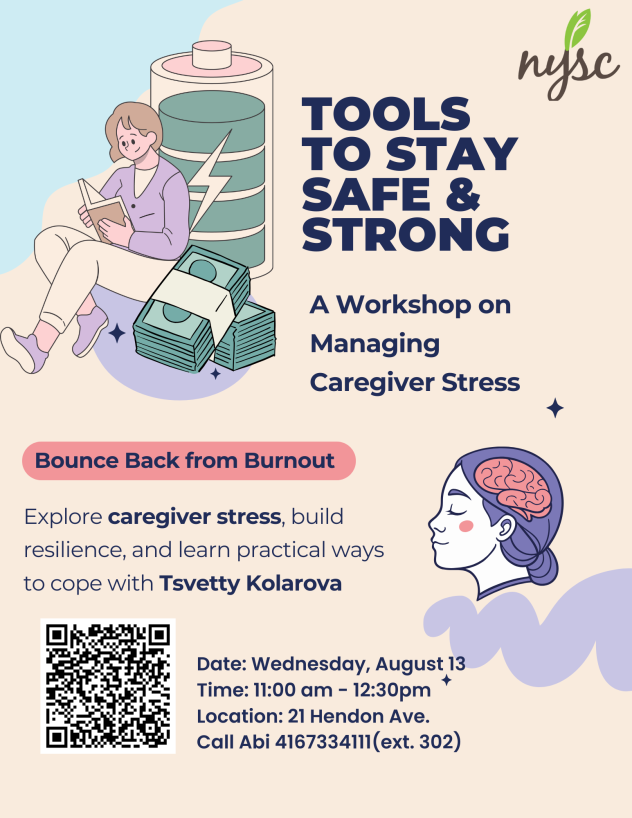 nysc

TOOLS TO STAY SAFE & STRONG

A Workshop on Managing Caregiver Stress

Bounce Back from Burnout

Explore caregiver stress, build resilience, and learn practical ways to cope with Tsvetty Kolarova

Date: Wednesday, August 13
Time: 11:00 am - 12:30pm
Location: 21 Hendon Ave.
Call Abi 4167334111(ext. 302)